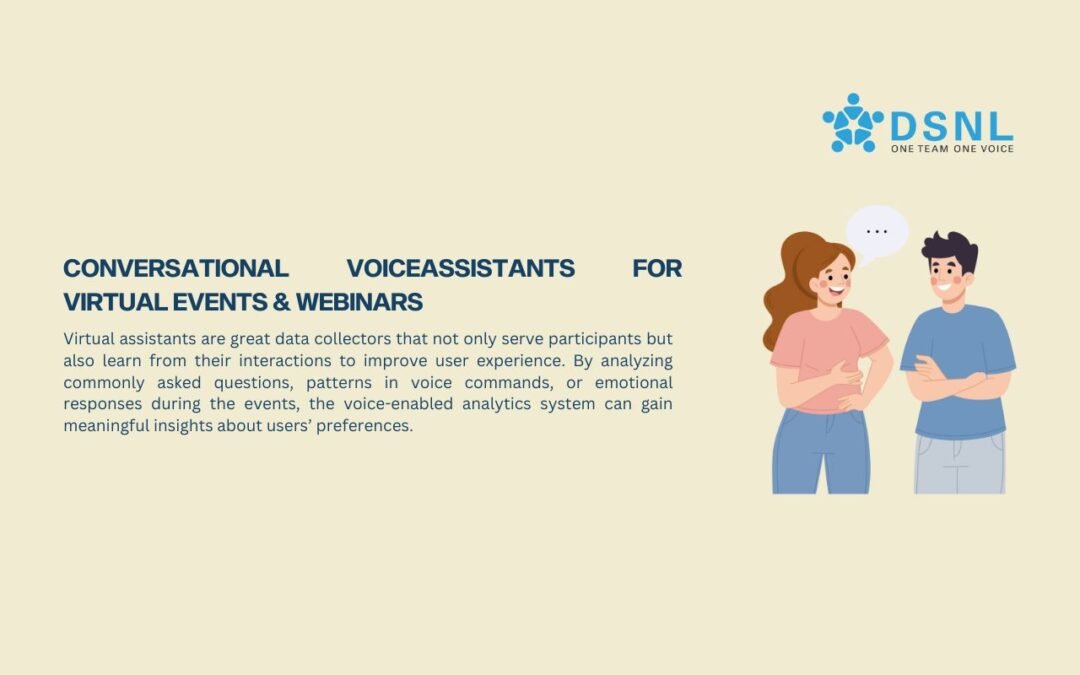 DSNL
ONE TEAM ONE VOICE

CONVERSATIONAL VOICEASSISTANTS FOR VIRTUAL EVENTS & WEBINARS

Virtual assistants are great data collectors that not only serve participants but also learn from their interactions to improve user experience. By analyzing commonly asked questions, patterns in voice commands, or emotional responses during the events, the voice-enabled analytics system can gain meaningful insights about users' preferences.

...